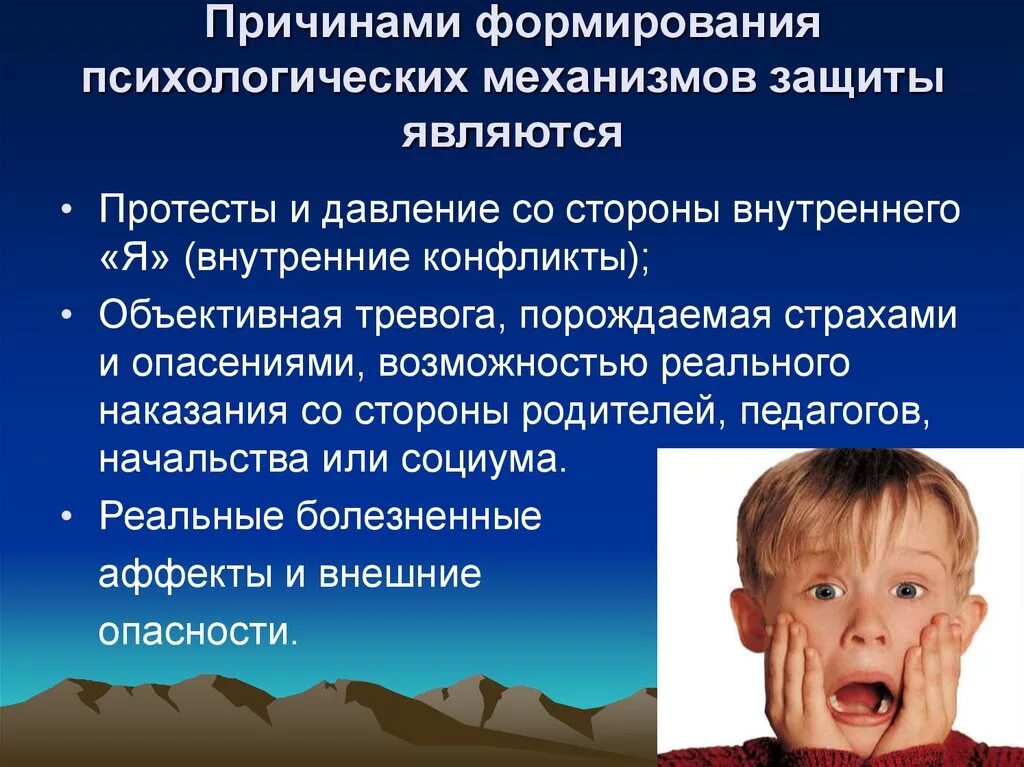 Причинами формирования психологических механизмов защиты являются

• Протесты и давление со стороны внутреннего «Я» (внутренние конфликты);
• Объективная тревога, порождаемая страхами и опасениями, возможностью реального наказания со стороны родителей, педагогов, начальства или социума.
• Реальные болезненные аффекты и внешние опасности.